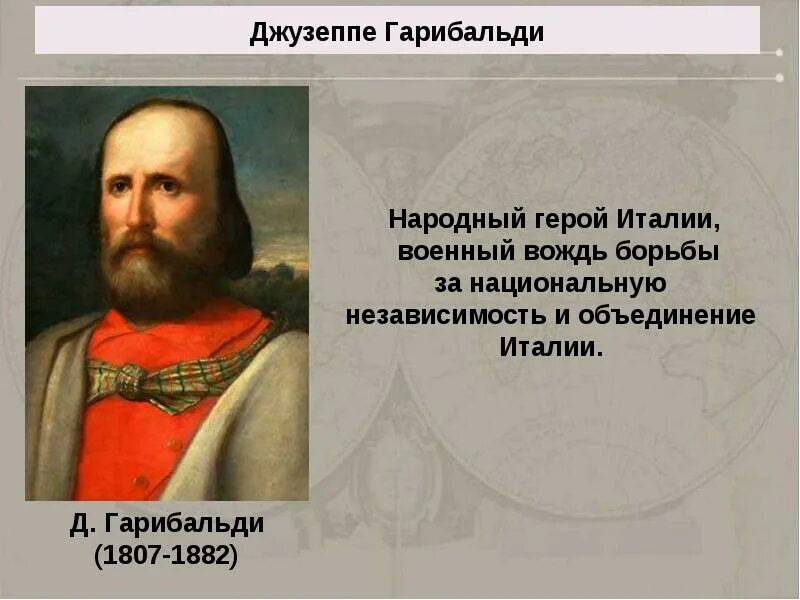 Джузеппе Гарибальди

Народный герой Италии, военный вождь борьбы за национальную независимость и объединение Италии.

Д. Гарибальди
(1807-1882)